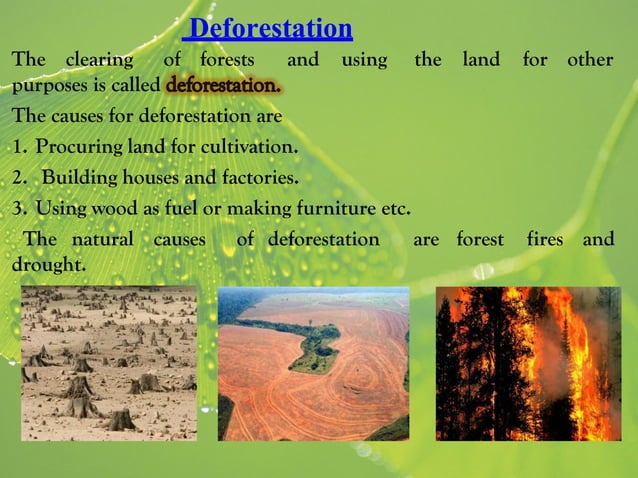 Deforestation

The clearing of forests and using the land for other purposes is called deforestation.

The causes for deforestation are

1. Procuring land for cultivation.

2. Building houses and factories.

3. Using wood as fuel or making furniture etc.

The natural causes of deforestation are forest fires and drought.